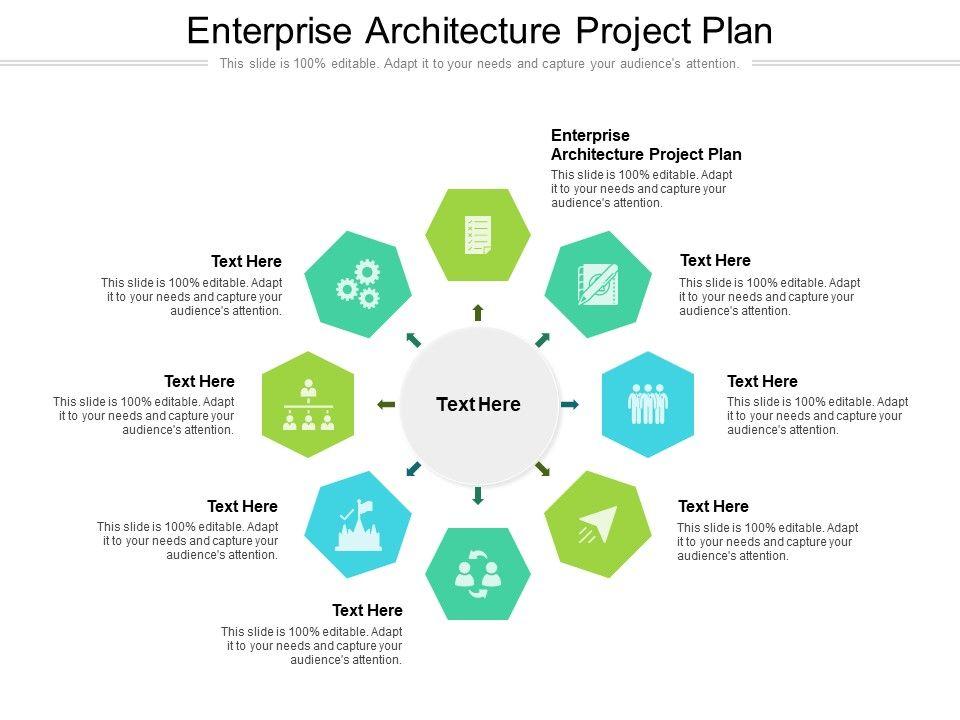 Enterprise Architecture Project Plan

This slide is 100% editable. Adapt it to your needs and capture your audience's attention.

Enterprise Architecture Project Plan
This slide is 100% editable. Adapt it to your needs and capture your audience's attention.

Text Here
This slide is 100% editable. Adapt it to your needs and capture your audience's attention.

Text Here
This slide is 100% editable. Adapt it to your needs and capture your audience's attention.

Text Here
This slide is 100% editable. Adapt it to your needs and capture your audience's attention.

Text Here
This slide is 100% editable. Adapt it to your needs and capture your audience's attention.

Text Here
This slide is 100% editable. Adapt it to your needs and capture your audience's attention.

Text Here
This slide is 100% editable. Adapt it to your needs and capture your audience's attention.

Text Here
This slide is 100% editable. Adapt it to your needs and capture your audience's attention.

Text Here